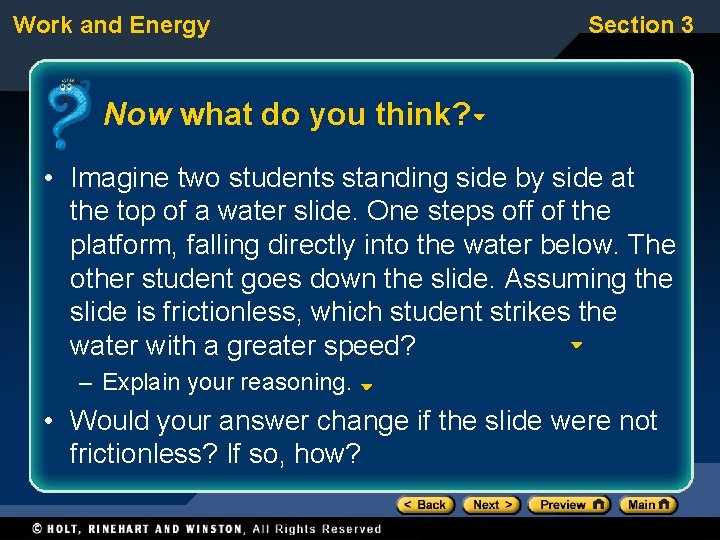 Work and Energy

Section 3

Now what do you think?

• Imagine two students standing side by side at the top of a water slide. One steps off of the platform, falling directly into the water below. The other student goes down the slide. Assuming the slide is frictionless, which student strikes the water with a greater speed?

– Explain your reasoning.

• Would your answer change if the slide were not frictionless? If so, how?

< Back Next > Preview Main

© HOLT, RINEHART AND WINSTON, All Rights Reserved